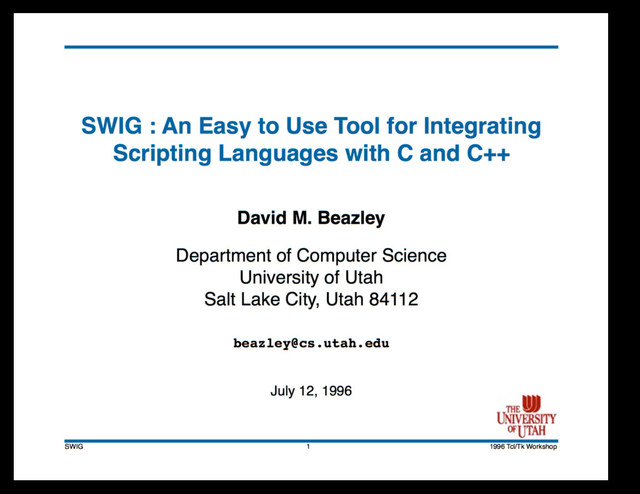 SWIG : An Easy to Use Tool for Integrating Scripting Languages with C and C++

David M. Beazley

Department of Computer Science
University of Utah
Salt Lake City, Utah 84112

beazley@cs.utah.edu

July 12, 1996

THE UNIVERSITY OF UTAH

SWIG 1 1996 Tcl/Tk Workshop